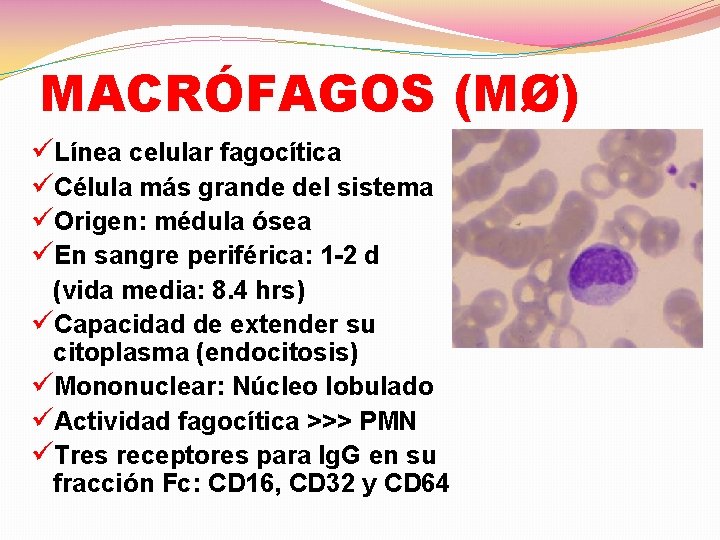 MACRÓFAGOS (MØ)

✓Línea celular fagocítica
✓Célula más grande del sistema
✓Origen: médula ósea
✓En sangre periférica: 1-2 d (vida media: 8.4 hrs)
✓Capacidad de extender su citoplasma (endocitosis)
✓Mononuclear: Núcleo lobulado
✓Actividad fagocítica >>> PMN
✓Tres receptores para IgG en su fracción Fc: CD16, CD32 y CD64